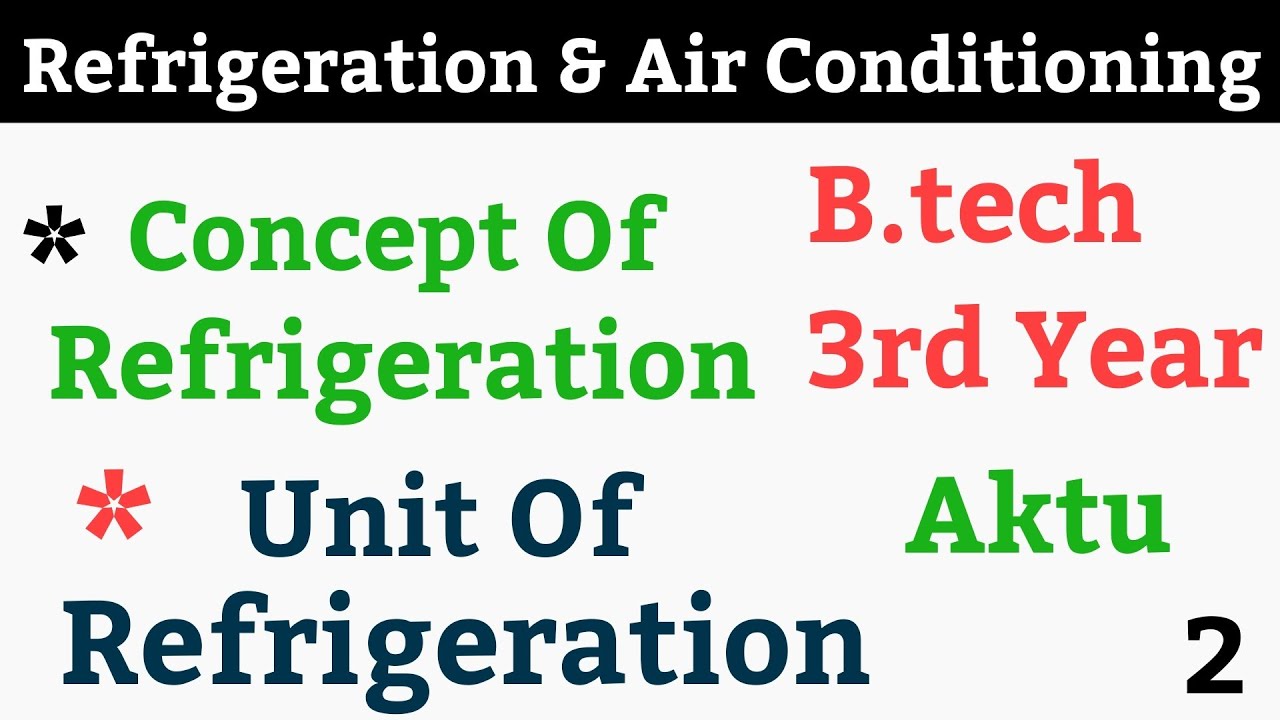 Refrigeration & Air Conditioning

* Concept Of Refrigeration

* Unit Of Refrigeration

B.tech 3rd Year

Aktu

2